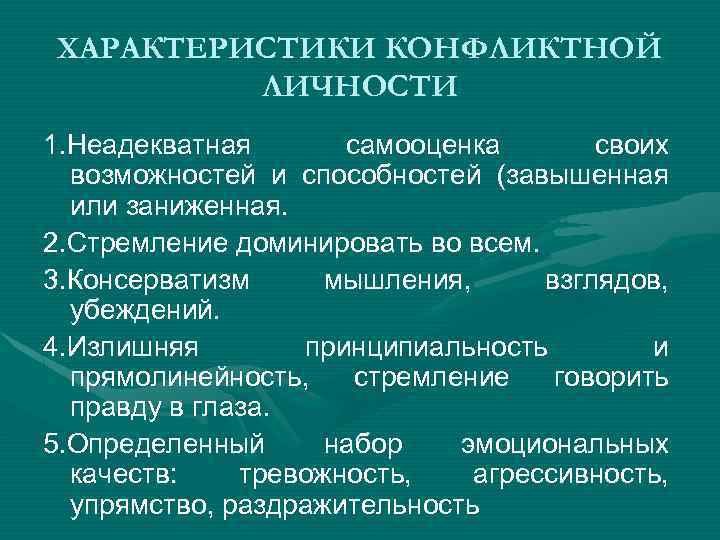 ХАРАКТЕРИСТИКИ КОНФЛИКТНОЙ ЛИЧНОСТИ

1.Неадекватная самооценка своих возможностей и способностей (завышенная или заниженная.

2.Стремление доминировать во всем.

3.Консерватизм мышления, взглядов, убеждений.

4.Излишняя принципиальность и прямолинейность, стремление говорить правду в глаза.

5.Определенный набор эмоциональных качеств: тревожность, агрессивность, упрямство, раздражительность